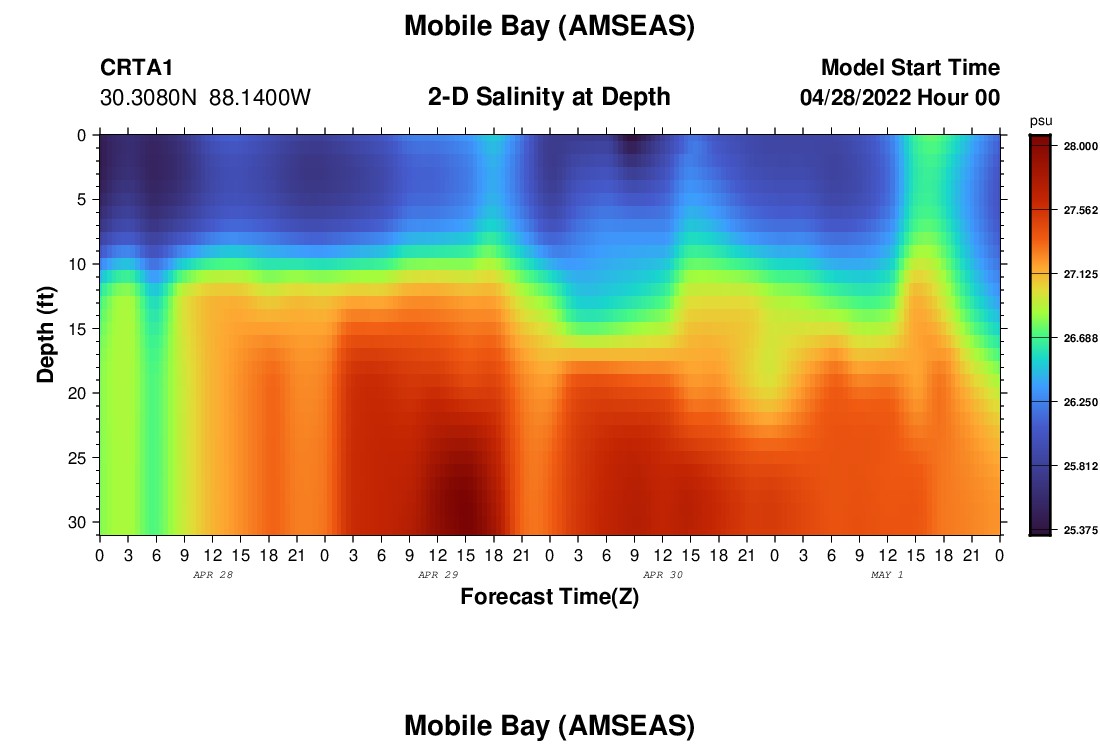 Mobile Bay (AMSEAS)

CRTA1
30.3080N 88.1400W

2-D Salinity at Depth

Model Start Time
04/28/2022 Hour 00

psu
28.000
27.562
27.125
26.688
26.250
25.812
25.375

Depth (ft)
0
5
10
15
20
25
30

0 3 6 9 12 15 18 21 0 3 6 9 12 15 18 21 0 3 6 9 12 15 18 21 0 3 6 9 12 15 18 21 0
APR 28 APR 29 APR 30 MAY 1

Forecast Time(Z)

Mobile Bay (AMSEAS)